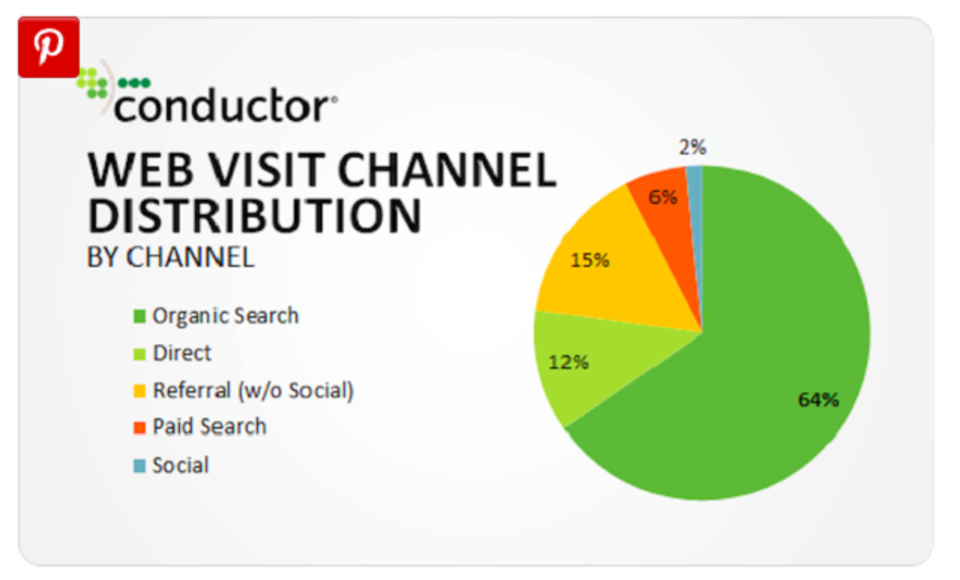 conductor

WEB VISIT CHANNEL DISTRIBUTION
BY CHANNEL

Organic Search
Direct
Referral (w/o Social)
Paid Search
Social

2%
6%
15%
12%
64%